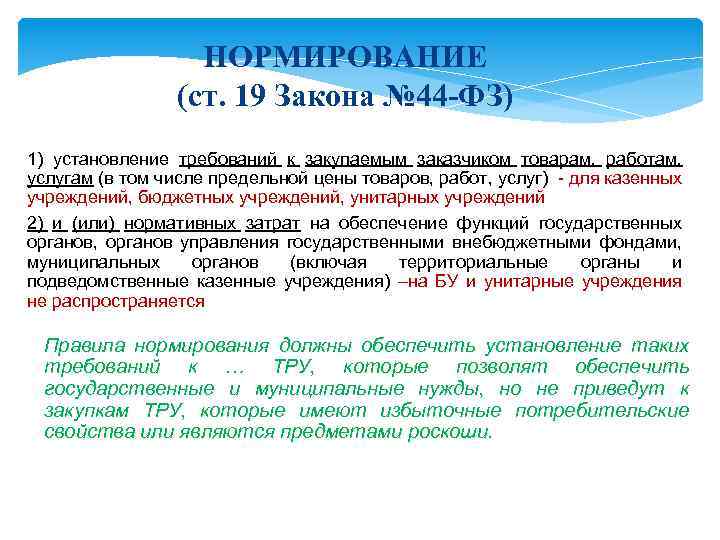 НОРМИРОВАНИЕ
(ст. 19 Закона №44-ФЗ)

1) установление требований к закупаемым заказчиком товарам, работам, услугам (в том числе предельной цены товаров, работ, услуг) - для казенных учреждений, бюджетных учреждений, унитарных учреждений

2) и (или) нормативных затрат на обеспечение функций государственных органов, органов управления государственными внебюджетными фондами, муниципальных органов (включая территориальные органы и подведомственные казенные учреждения) –на БУ и унитарные учреждения не распространяется

Правила нормирования должны обеспечить установление таких требований к … ТРУ, которые позволят обеспечить государственные и муниципальные нужды, но не приведут к закупкам ТРУ, которые имеют избыточные потребительские свойства или являются предметами роскоши.